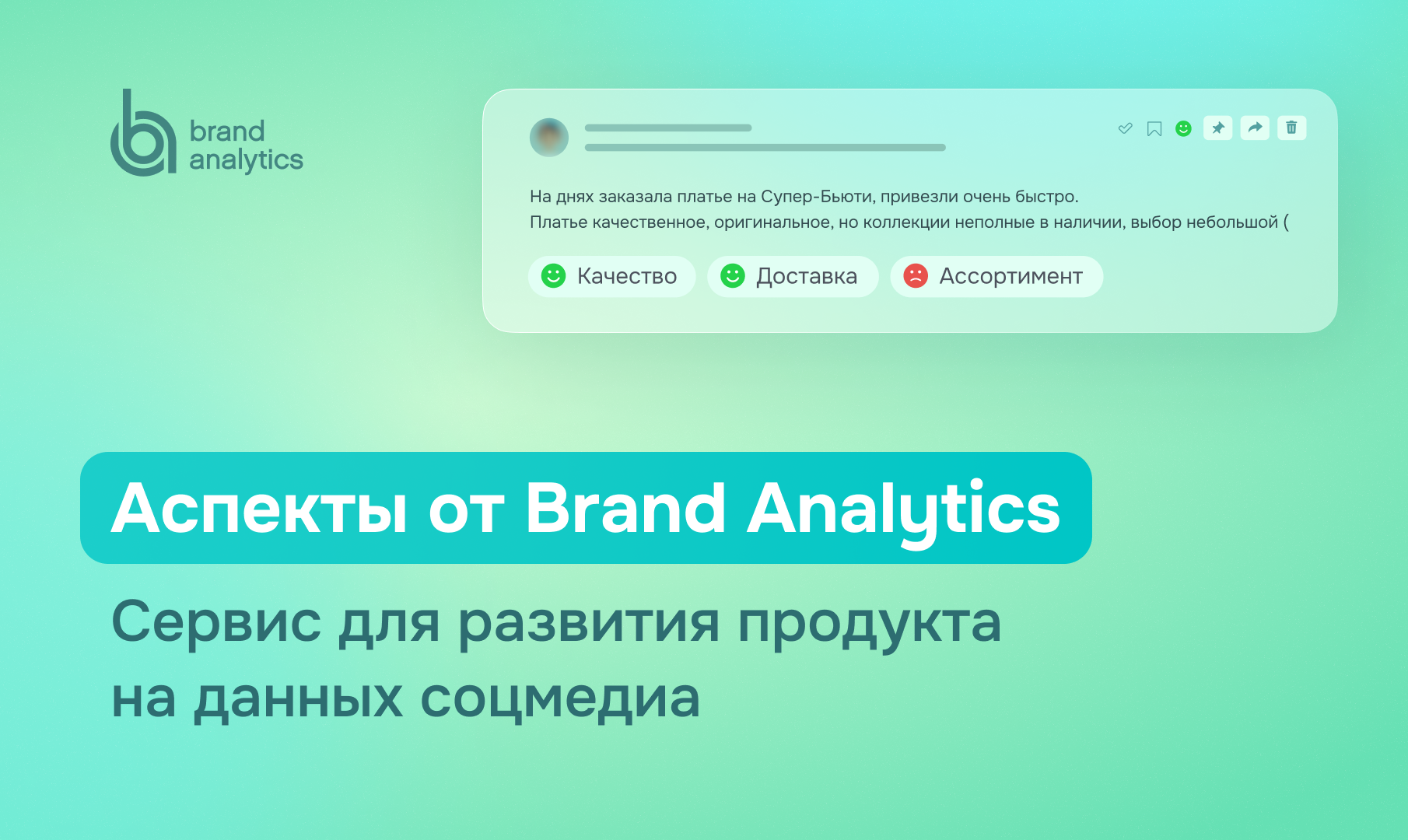 brand analytics

На днях заказала платье на Супер-Бьюти, привезли очень быстро.
Платье качественное, оригинальное, но коллекции неполные в наличии, выбор небольшой (

Качество
Доставка
Ассортимент

Аспекты от Brand Analytics

Сервис для развития продукта на данных соцмедиа